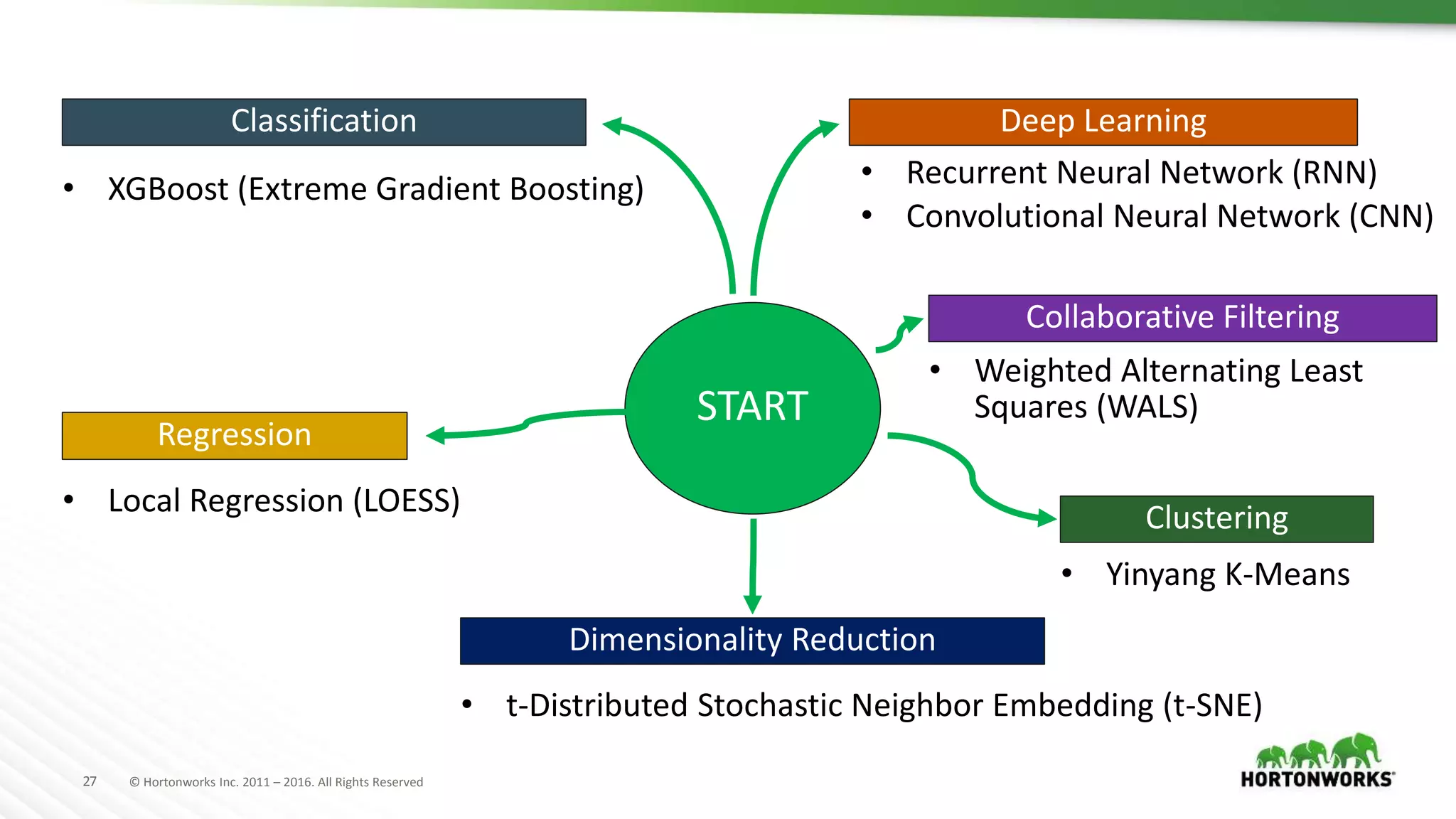 Classification

• XGBoost (Extreme Gradient Boosting)

Deep Learning

• Recurrent Neural Network (RNN)
• Convolutional Neural Network (CNN)

Collaborative Filtering

• Weighted Alternating Least Squares (WALS)

START

Regression

• Local Regression (LOESS)

Clustering

• Yinyang K-Means

Dimensionality Reduction

• t-Distributed Stochastic Neighbor Embedding (t-SNE)

27 © Hortonworks Inc. 2011 – 2016. All Rights Reserved

HORTONWORKS